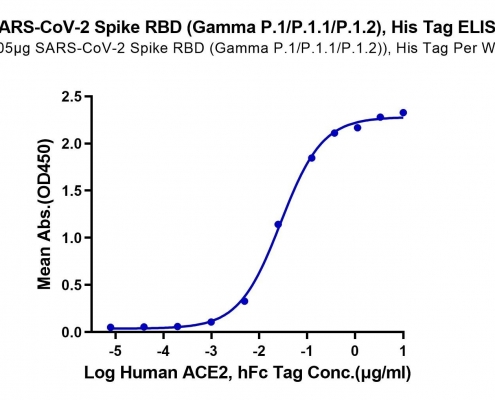 ARS-CoV-2 Spike RBD (Gamma P.1/P.1.1/P.1.2), His Tag ELIS
05μg SARS-CoV-2 Spike RBD (Gamma P.1/P.1.1/P.1.2)), His Tag Per W

Mean Abs.(OD450)

2.5
2.0
1.5
1.0
0.5
0.0

-5 -4 -3 -2 -1 0 1

Log Human ACE2, hFc Tag Conc.(μg/ml)